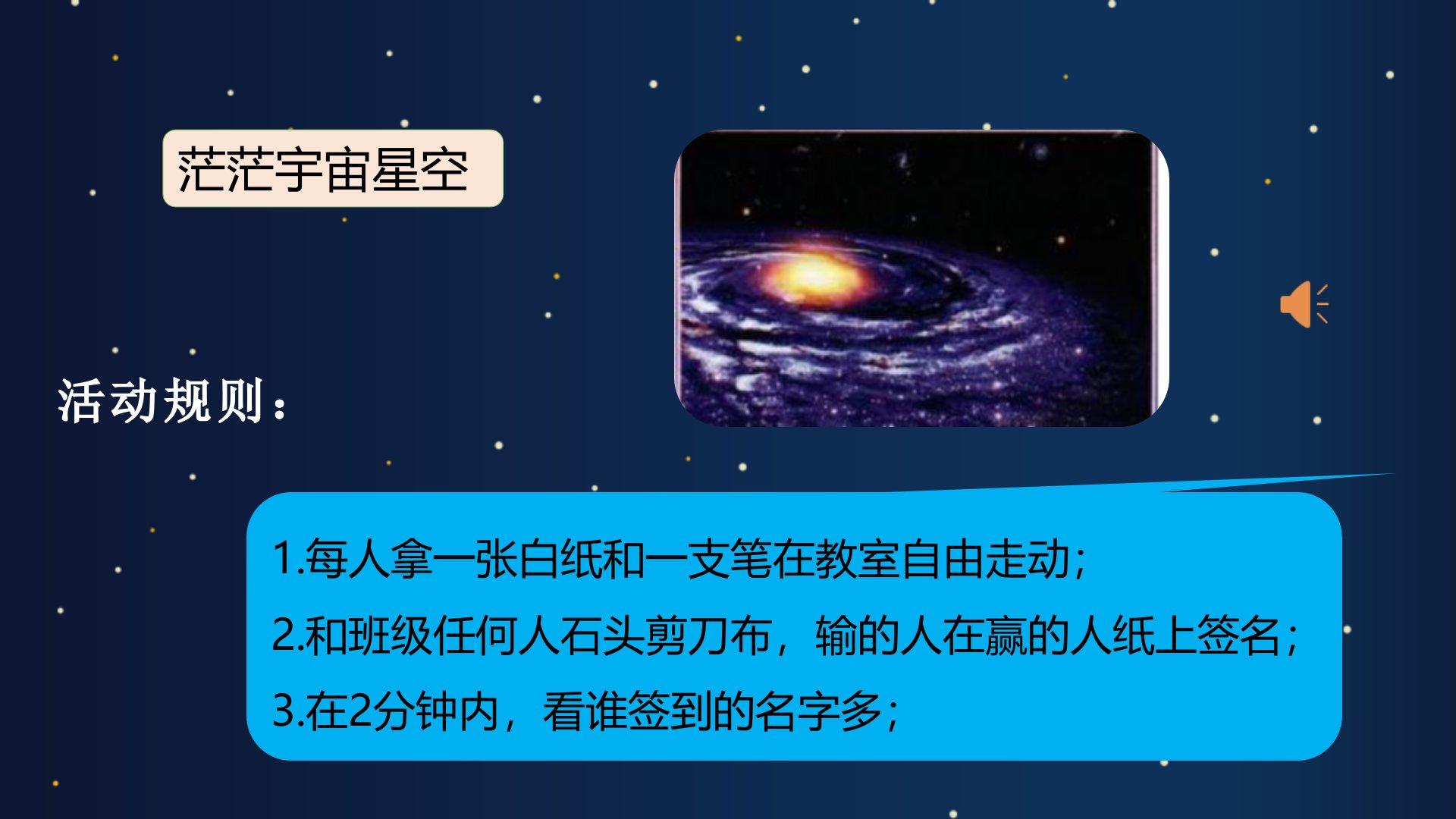 茫茫宇宙星空

活动规则：

1.每人拿一张白纸和一支笔在教室自由走动；
2.和班级任何人石头剪刀布，输的人在赢的人纸上签名；
3.在2分钟内，看谁签到的名字多；